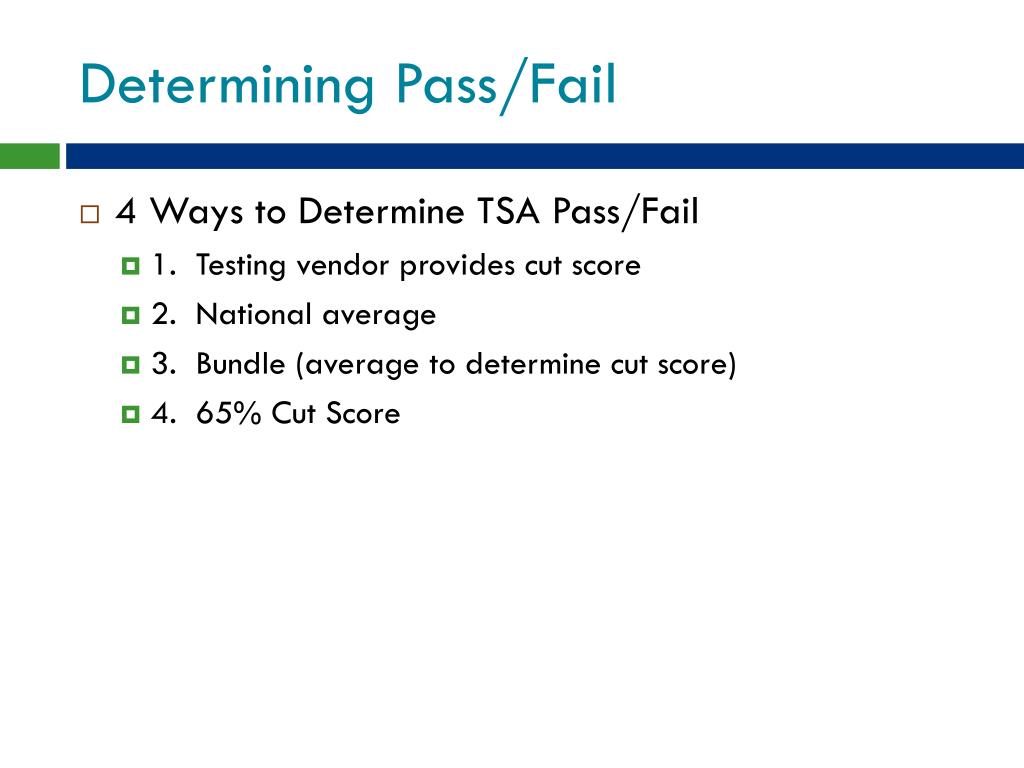 Determining Pass/Fail

4 Ways to Determine TSA Pass/Fail

1. Testing vendor provides cut score

2. National average

3. Bundle (average to determine cut score)

4. 65% Cut Score